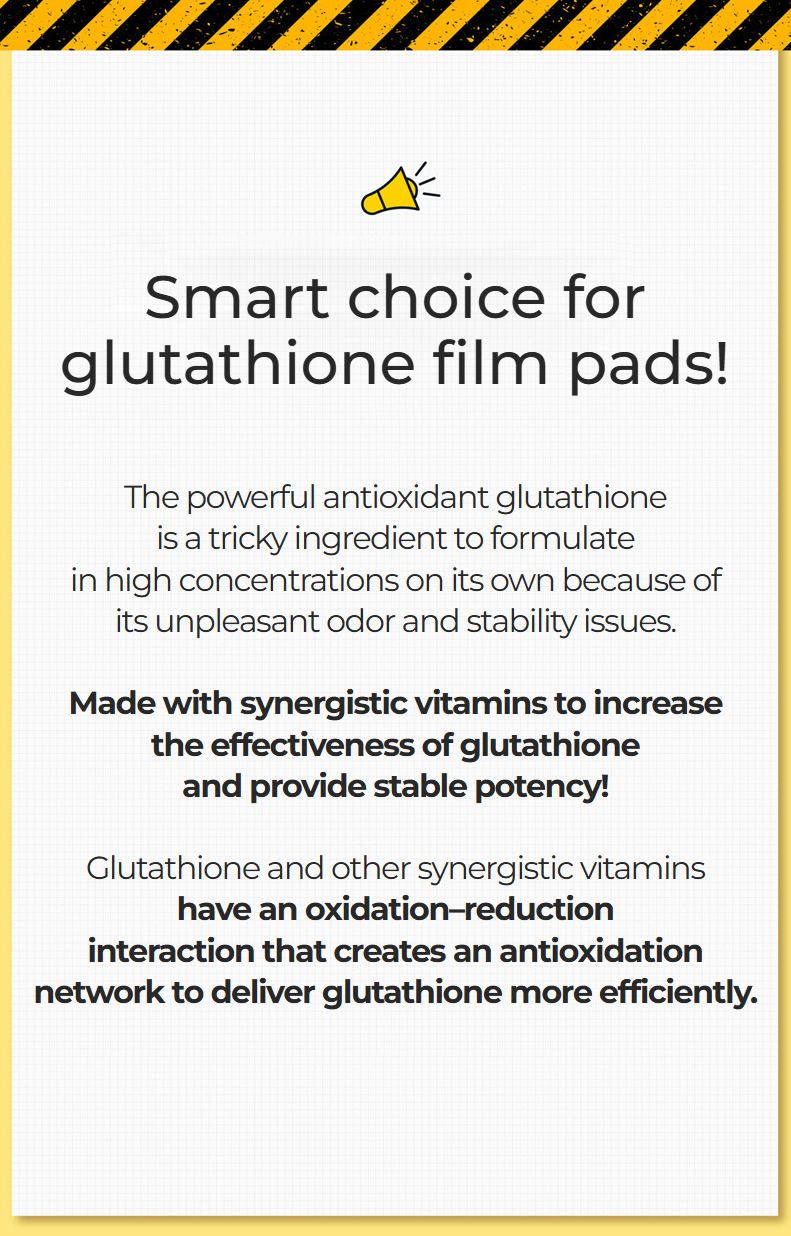 Smart choice for glutathione film pads!

The powerful antioxidant glutathione is a tricky ingredient to formulate in high concentrations on its own because of its unpleasant odor and stability issues.

Made with synergistic vitamins to increase the effectiveness of glutathione and provide stable potency!

Glutathione and other synergistic vitamins have an oxidation–reduction interaction that creates an antioxidation network to deliver glutathione more efficiently.